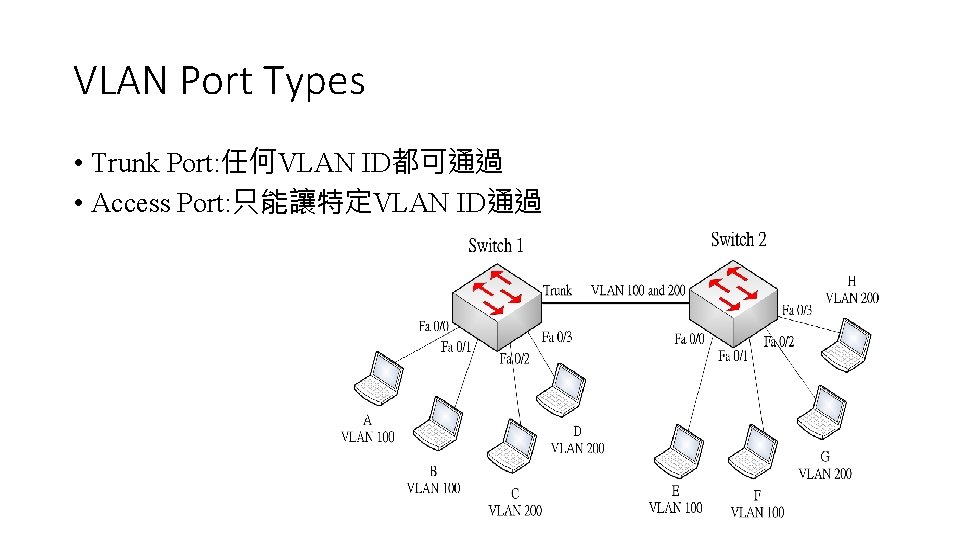 VLAN Port Types

• Trunk Port:任何VLAN ID都可通過
• Access Port:只能讓特定VLAN ID通過

Switch 1

Switch 2

Trunk

VLAN 100 and 200

Fa 0/0

Fa 0/1

Fa 0/2

Fa 0/3

Fa 0/0

Fa 0/1

Fa 0/2

Fa 0/3

A
VLAN 100

B
VLAN 100

C
VLAN 200

D
VLAN 200

E
VLAN 100

F
VLAN 100

G
VLAN 200

H
VLAN 200